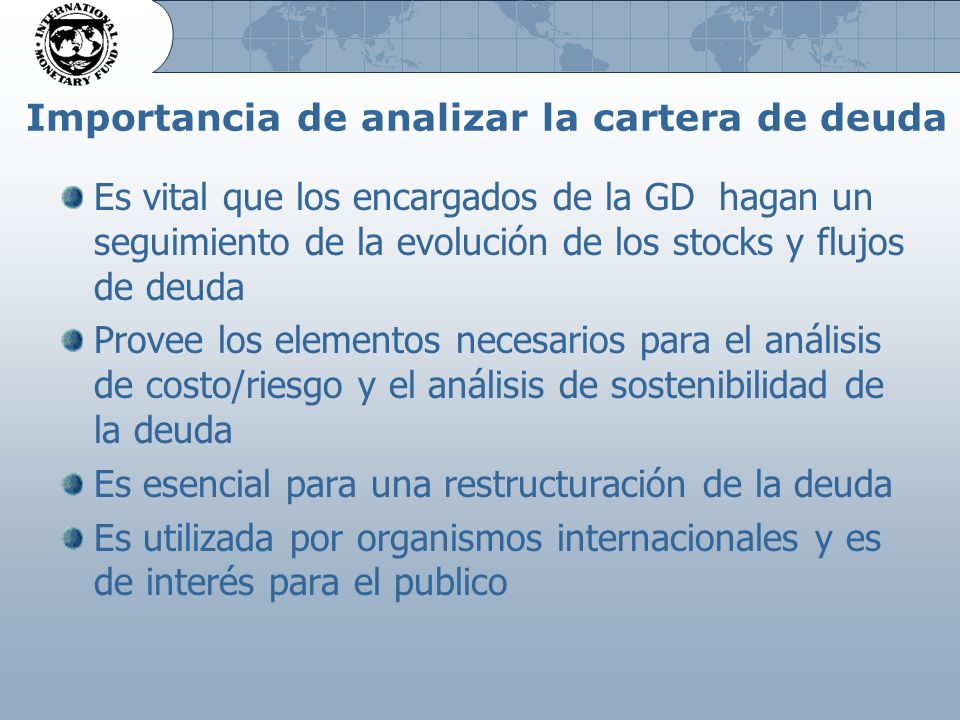 INTERNATIONAL MONETARY FUND

Importancia de analizar la cartera de deuda

Es vital que los encargados de la GD hagan un seguimiento de la evolución de los stocks y flujos de deuda

Provee los elementos necesarios para el análisis de costo/riesgo y el análisis de sostenibilidad de la deuda

Es esencial para una restructuración de la deuda

Es utilizada por organismos internacionales y es de interés para el publico